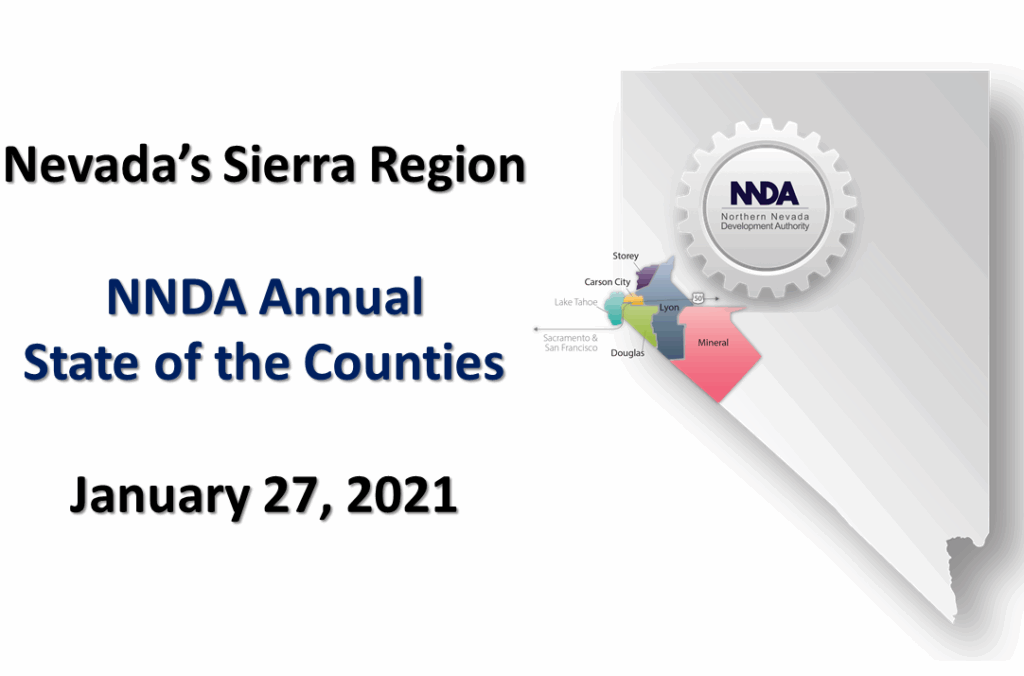 Nevada's Sierra Region

NNDA Annual
State of the Counties

January 27, 2021

NNDA
Northern Nevada
Development Authority

Storey
Carson City
Lake Tahoe
Lyon
50
Sacramento &
San Francisco
Douglas
Mineral